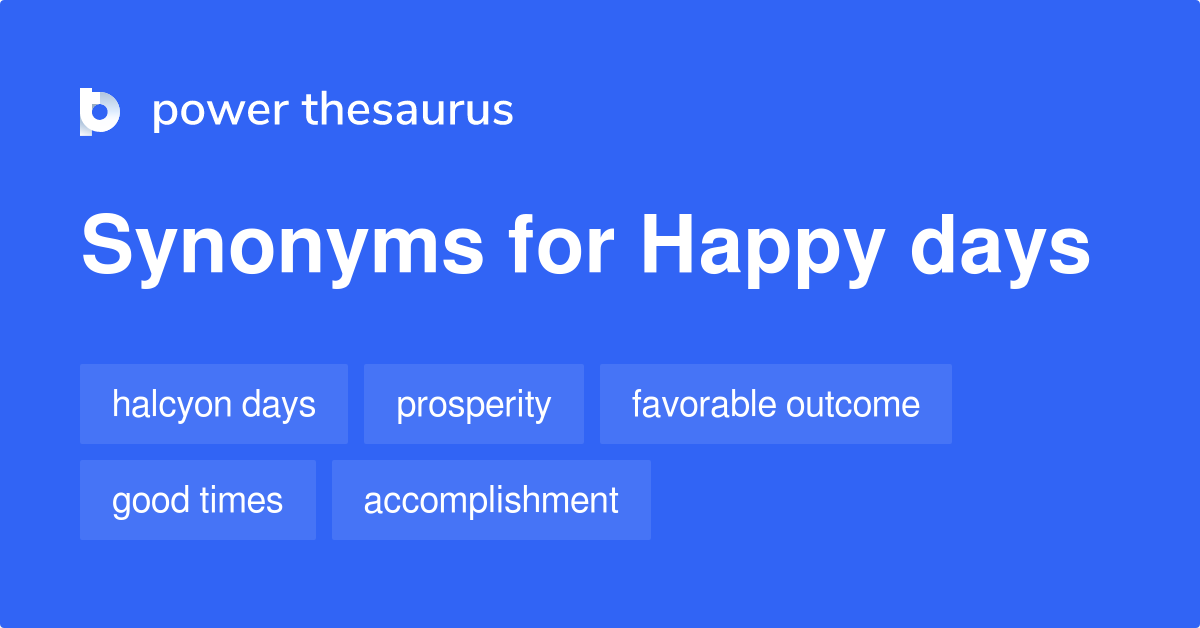 power thesaurus

Synonyms for Happy days

halcyon days
prosperity
favorable outcome
good times
accomplishment